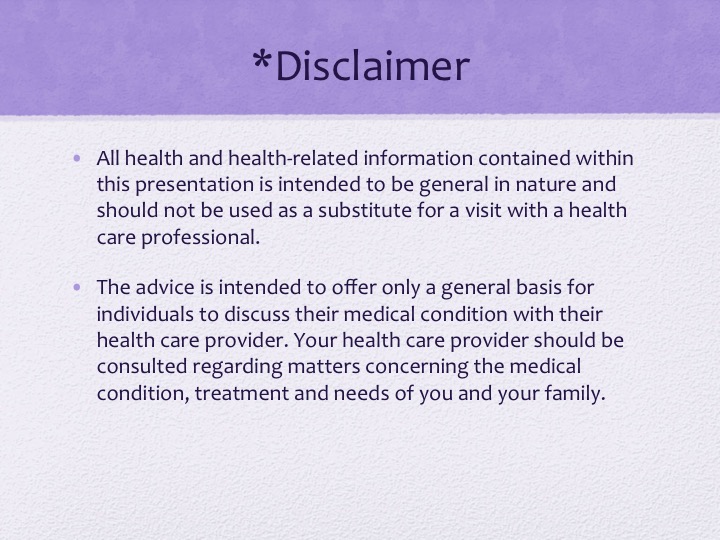 *Disclaimer

• All health and health-related information contained within this presentation is intended to be general in nature and should not be used as a substitute for a visit with a health care professional.

• The advice is intended to offer only a general basis for individuals to discuss their medical condition with their health care provider. Your health care provider should be consulted regarding matters concerning the medical condition, treatment and needs of you and your family.